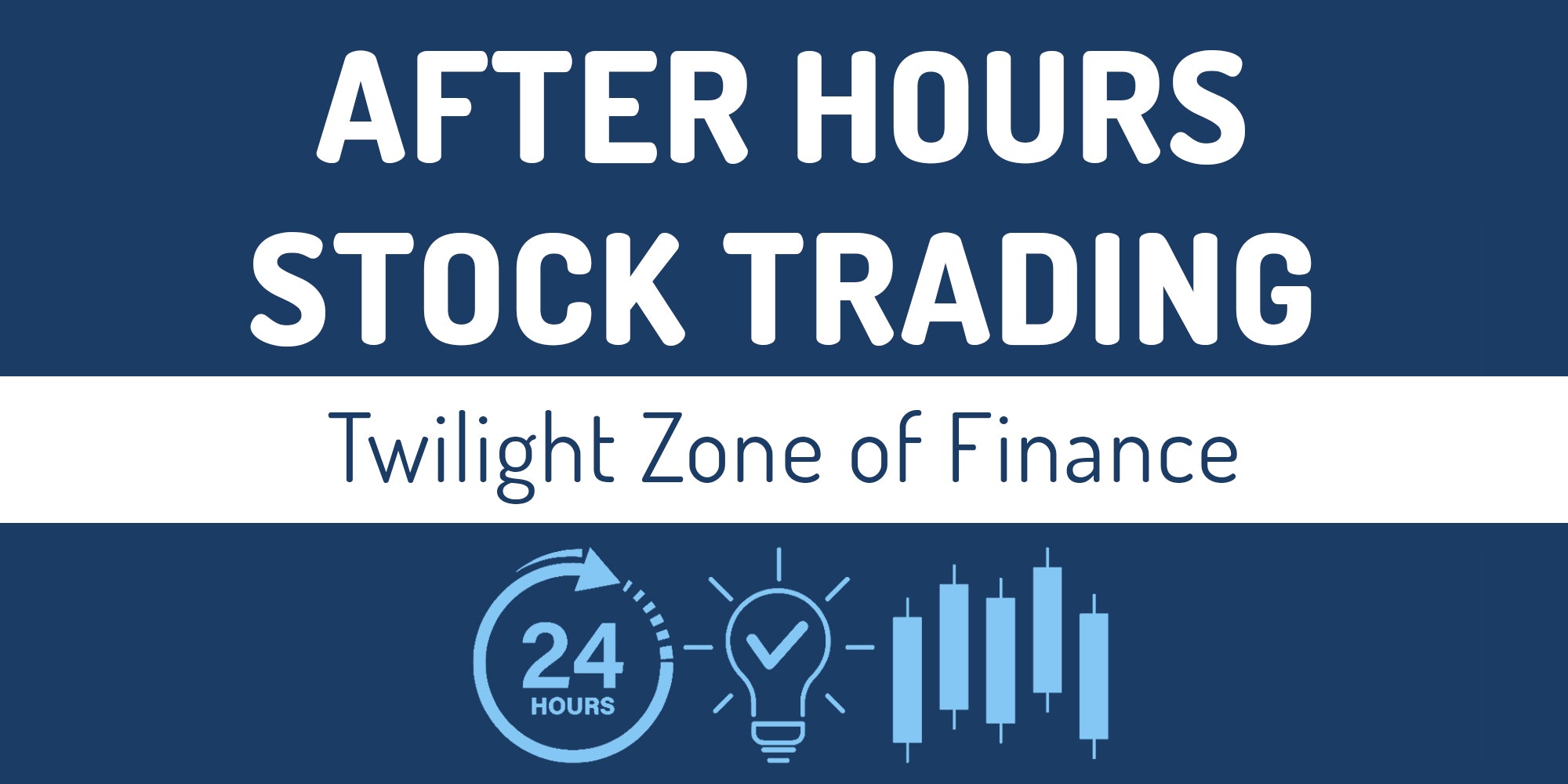 AFTER HOURS STOCK TRADING

Twilight Zone of Finance

24 HOURS